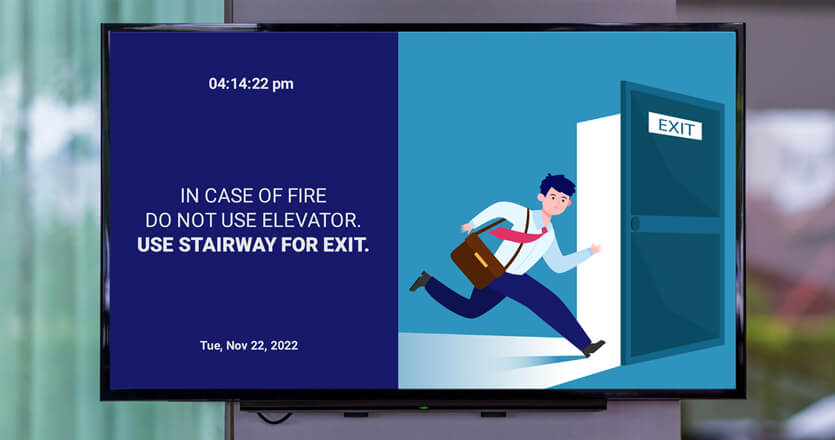 04:14:22 pm

IN CASE OF FIRE
DO NOT USE ELEVATOR.
USE STAIRWAY FOR EXIT.

Tue, Nov 22, 2022

EXIT